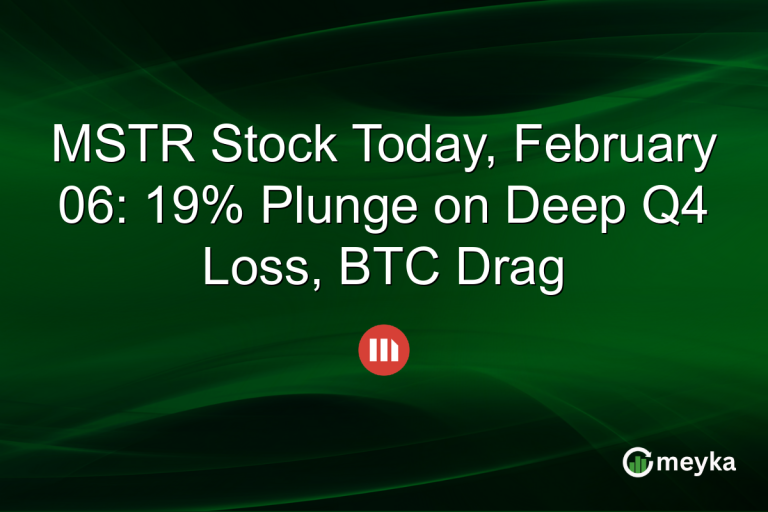 MSTR Stock Today, February 06: 19% Plunge on Deep Q4 Loss, BTC Drag

meyka